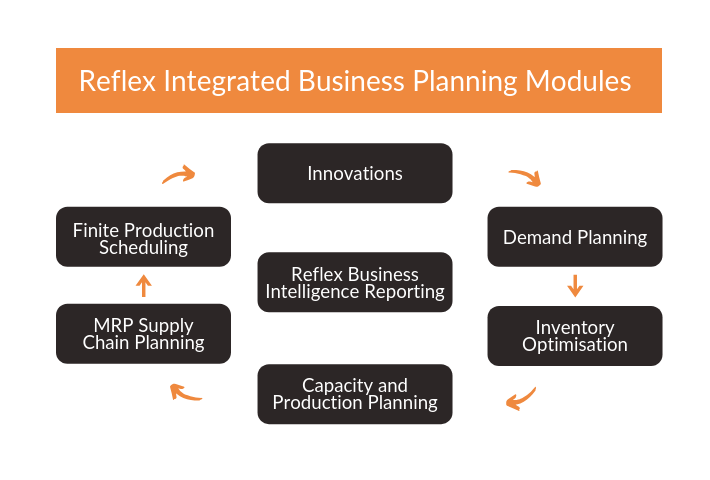 Reflex Integrated Business Planning Modules

Innovations

Demand Planning

Inventory Optimisation

Capacity and Production Planning

MRP Supply Chain Planning

Finite Production Scheduling

Reflex Business Intelligence Reporting